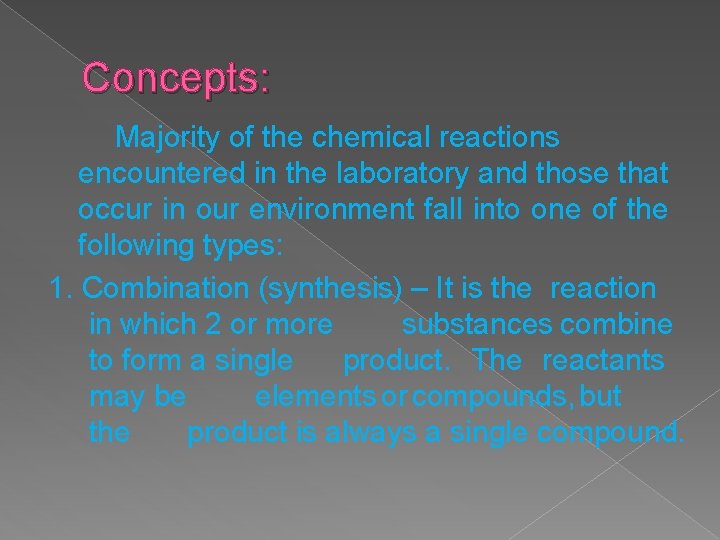 Concepts:

Majority of the chemical reactions encountered in the laboratory and those that occur in our environment fall into one of the following types:

1. Combination (synthesis) – It is the reaction in which 2 or more substances combine to form a single product. The reactants may be elements or compounds, but the product is always a single compound.